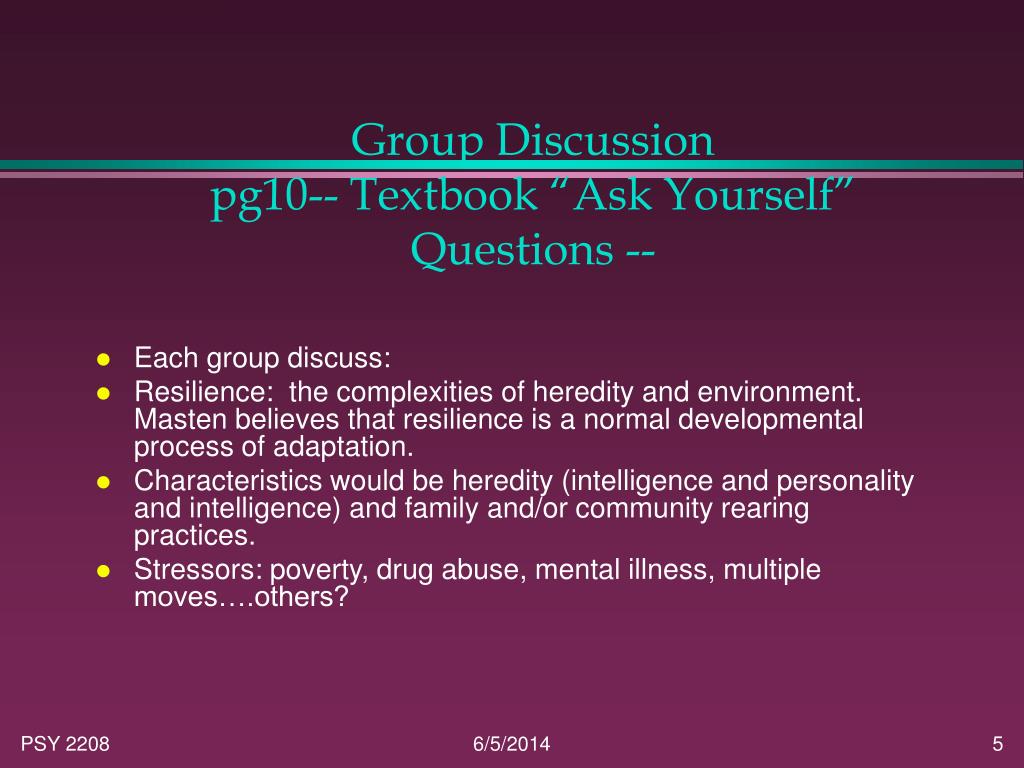 Group Discussion
pg10-- Textbook “Ask Yourself” Questions --

- Each group discuss:
- Resilience: the complexities of heredity and environment. Masten believes that resilience is a normal developmental process of adaptation.
- Characteristics would be heredity (intelligence and personality and intelligence) and family and/or community rearing practices.
- Stressors: poverty, drug abuse, mental illness, multiple moves….others?

PSY 2208
6/5/2014
5